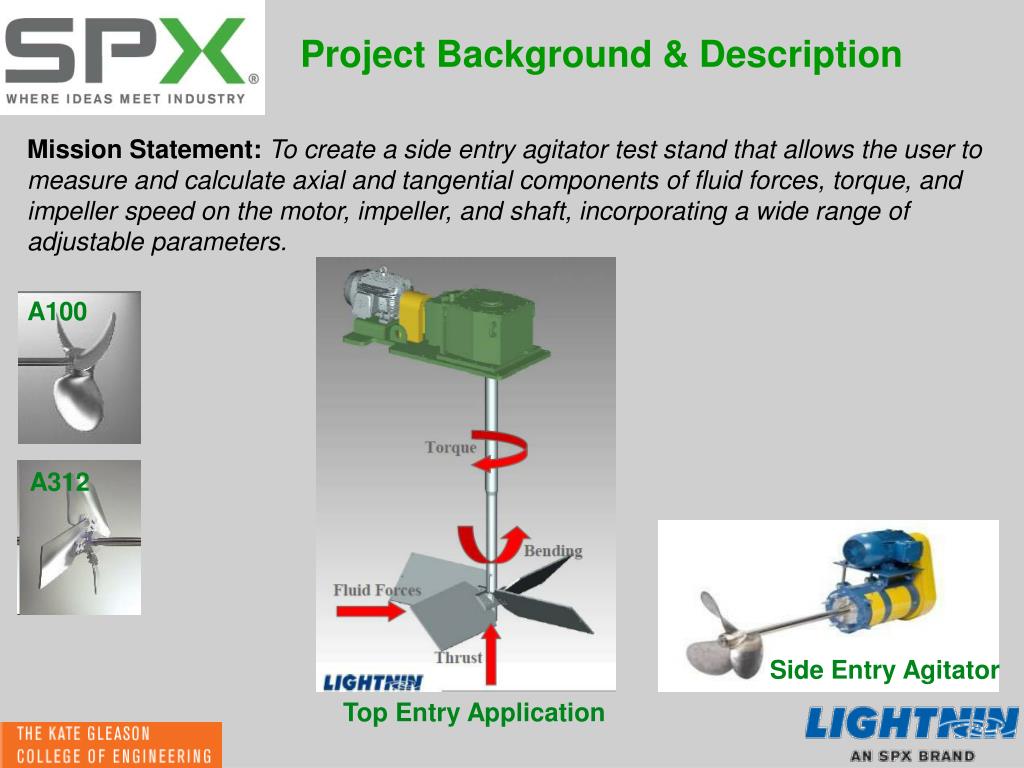 SPX®
WHERE IDEAS MEET INDUSTRY

Project Background & Description

Mission Statement: To create a side entry agitator test stand that allows the user to measure and calculate axial and tangential components of fluid forces, torque, and impeller speed on the motor, impeller, and shaft, incorporating a wide range of adjustable parameters.

A100

A312

Torque

Bending

Fluid Forces

Thrust

LIGHTNIN

Top Entry Application

Side Entry Agitator

THE KATE GLEASON
COLLEGE OF ENGINEERING

LIGHTNIN
AN SPX BRAND